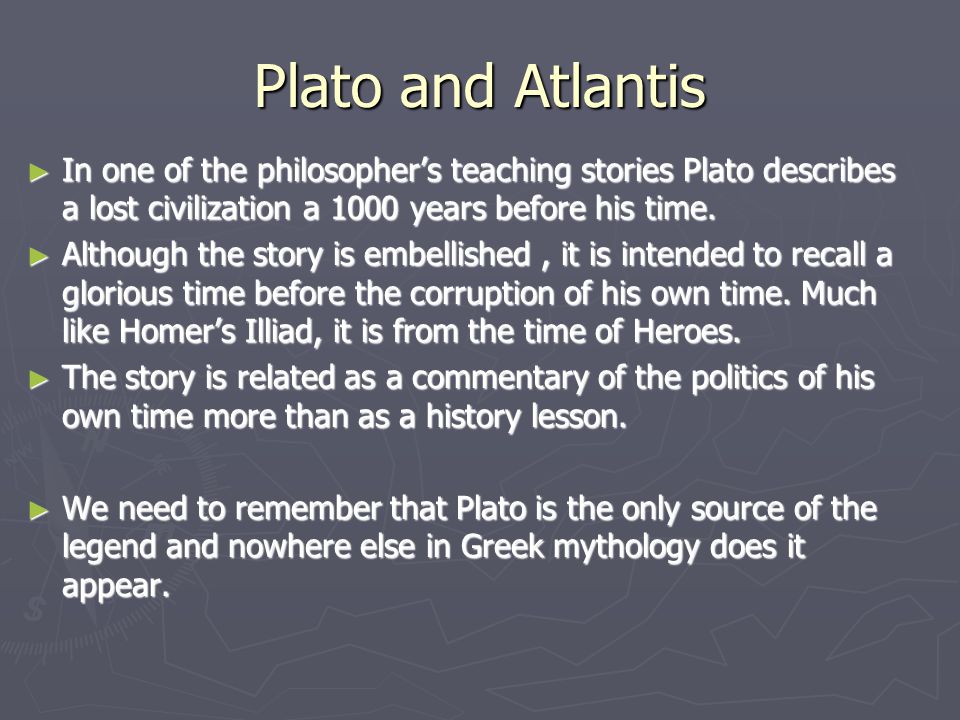 Plato and Atlantis

► In one of the philosopher's teaching stories Plato describes a lost civilization a 1000 years before his time.

► Although the story is embellished , it is intended to recall a glorious time before the corruption of his own time. Much like Homer's Illiad, it is from the time of Heroes.

► The story is related as a commentary of the politics of his own time more than as a history lesson.

► We need to remember that Plato is the only source of the legend and nowhere else in Greek mythology does it appear.